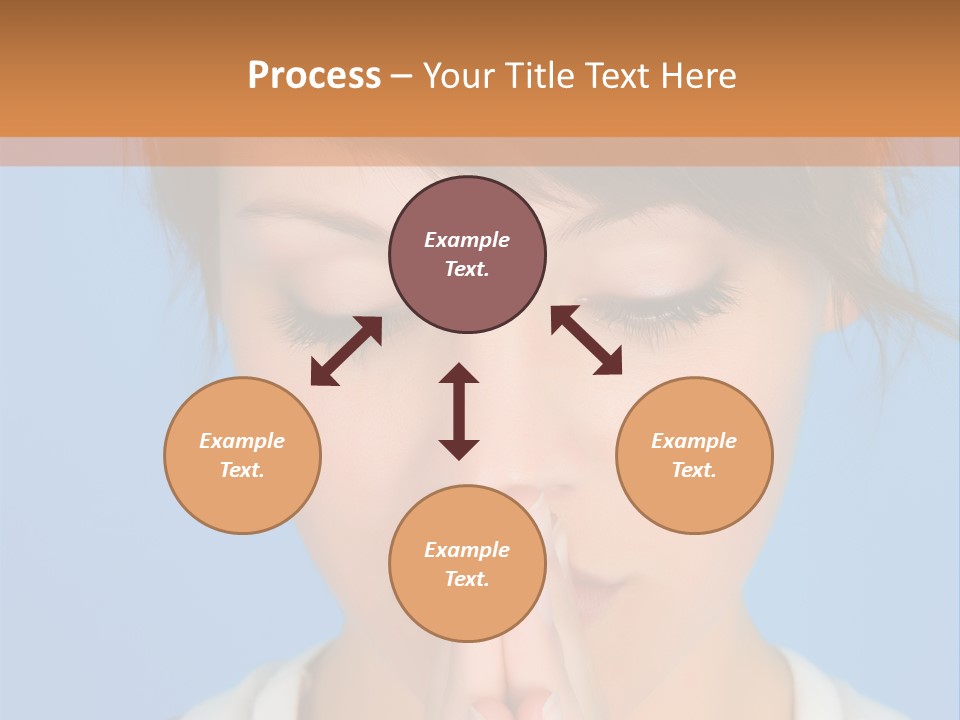 Process – Your Title Text Here

Example Text.

Example Text.

Example Text.

Example Text.